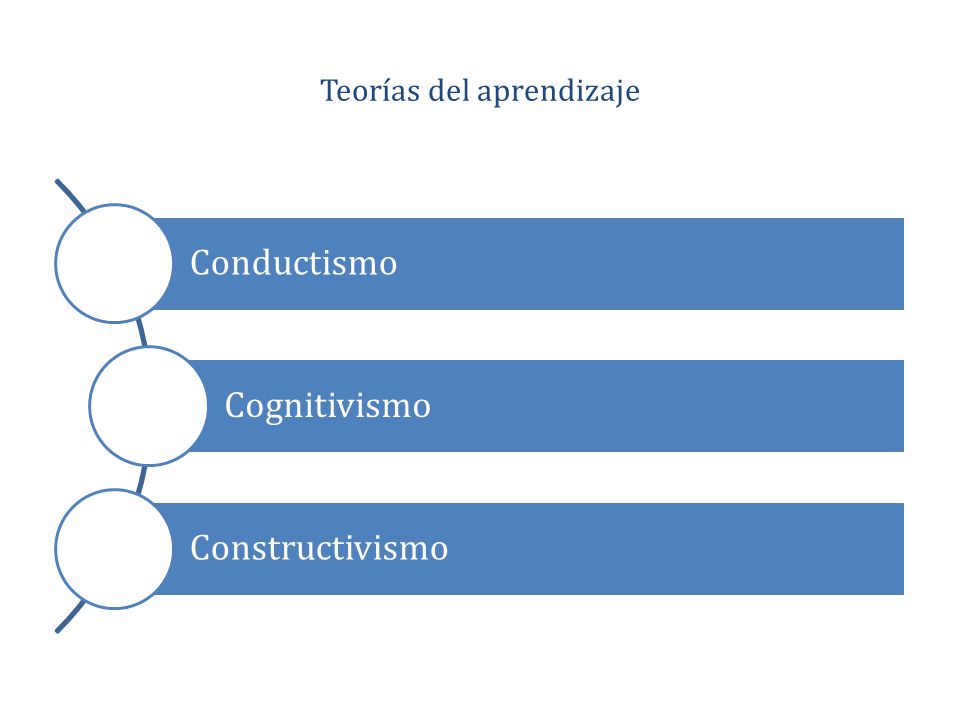 Teorías del aprendizaje

Conductismo

Cognitivismo

Constructivismo